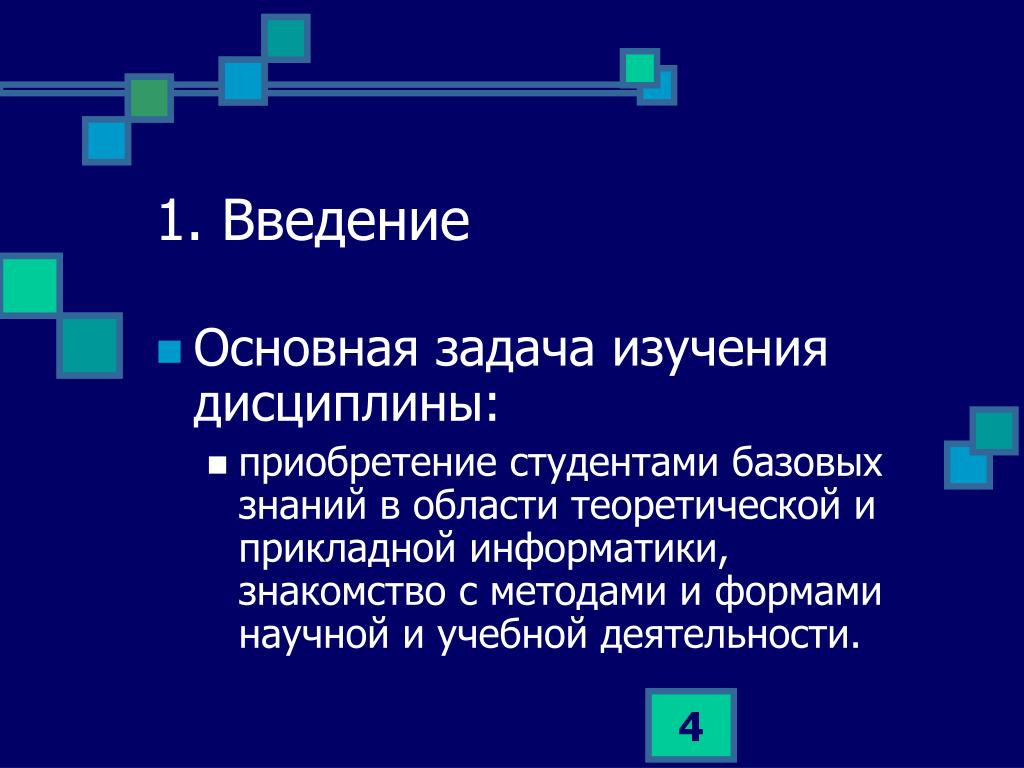 1. Введение

Основная задача изучения дисциплины:

приобретение студентами базовых знаний в области теоретической и прикладной информатики, знакомство с методами и формами научной и учебной деятельности.

4